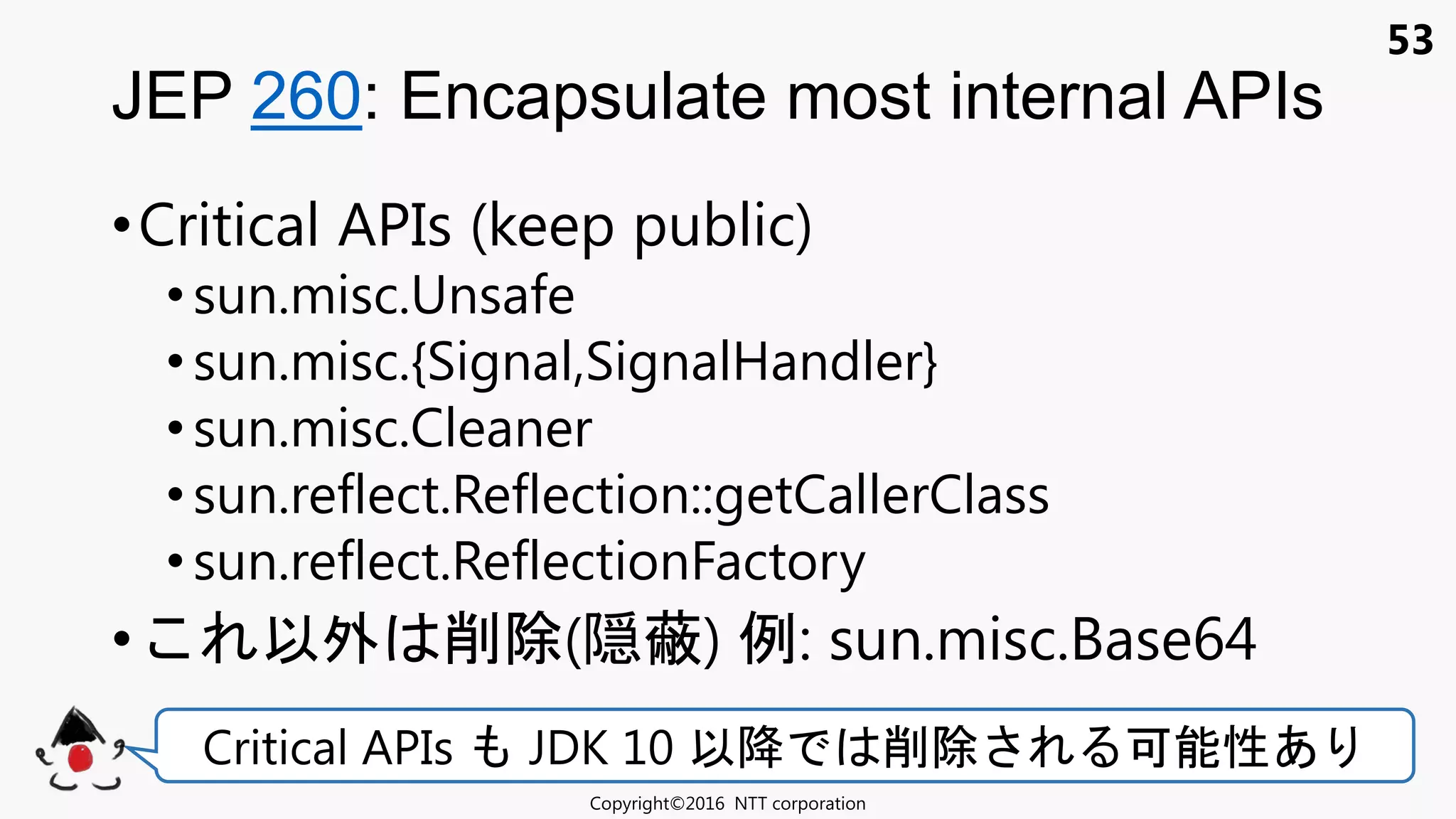 53

JEP 260: Encapsulate most internal APIs

• Critical APIs (keep public)
  • sun.misc.Unsafe
  • sun.misc.{Signal,SignalHandler}
  • sun.misc.Cleaner
  • sun.reflect.Reflection::getCallerClass
  • sun.reflect.ReflectionFactory
• これ以外は削除(隠蔽) 例: sun.misc.Base64

Critical APIs も JDK 10 以降では削除される可能性あり

Copyright©2016 NTT corporation